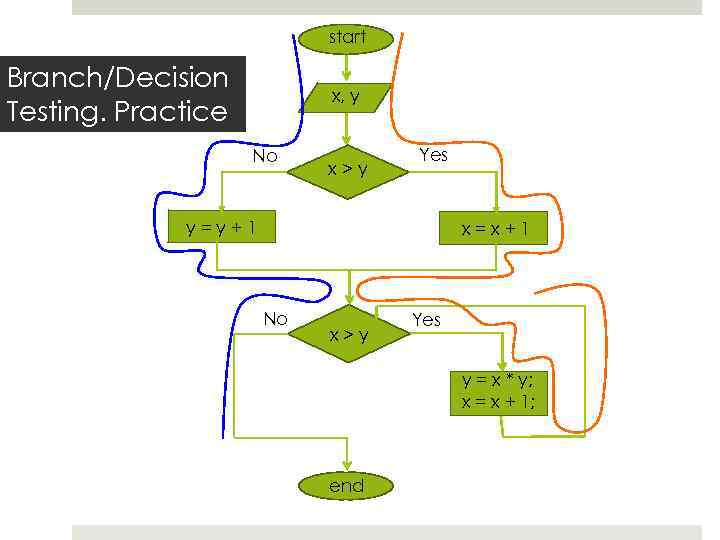 Branch/Decision Testing. Practice

start

x, y

No

x > y

Yes

y = y + 1

x = x + 1

No

x > y

Yes

y = x * y;
x = x + 1;

end